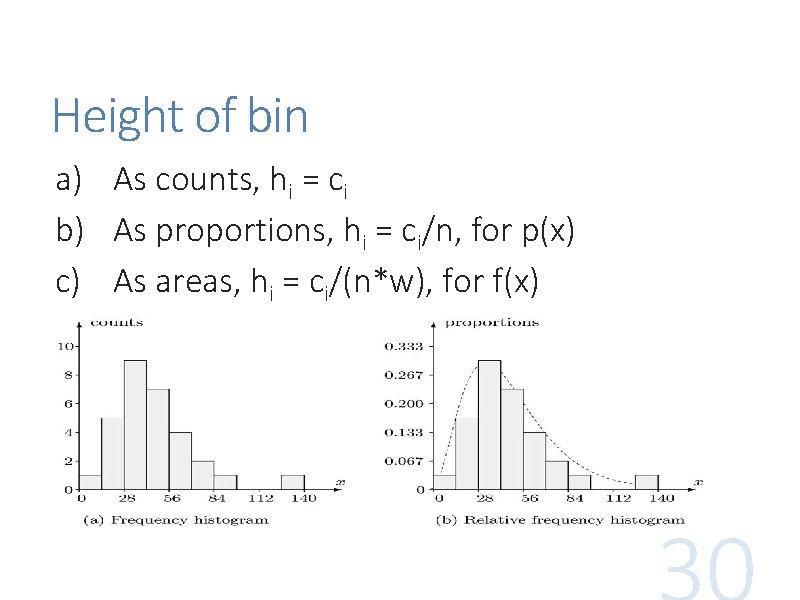 Height of bin

a) As counts, $h_i = c_i$

b) As proportions, $h_i = c_i/n$, for p(x)

c) As areas, $h_i = c_i/(n*w)$, for f(x)

counts

10
8
6
4
2
0

0 28 56 84 112 140 $x$

(a) Frequency histogram

proportions

0.333
0.267
0.200
0.133
0.067
0

0 28 56 84 112 140 $x$

(b) Relative frequency histogram

30